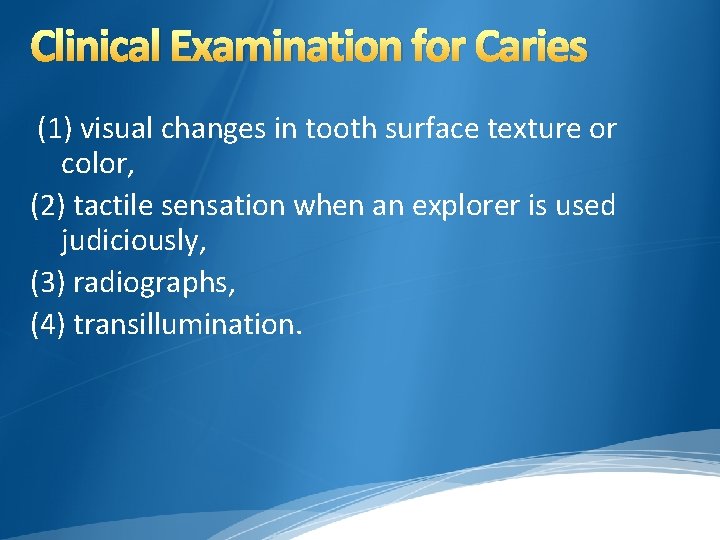 Clinical Examination for Caries

(1) visual changes in tooth surface texture or color,

(2) tactile sensation when an explorer is used judiciously,

(3) radiographs,

(4) transillumination.